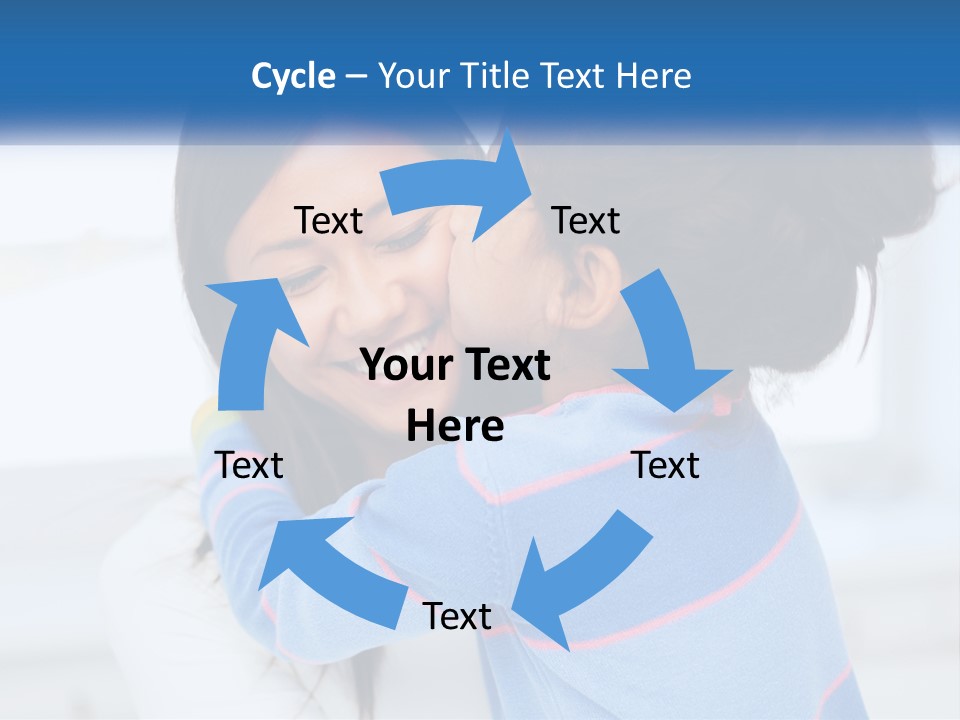 Cycle – Your Title Text Here

Text

Text

Your Text Here

Text

Text

Text